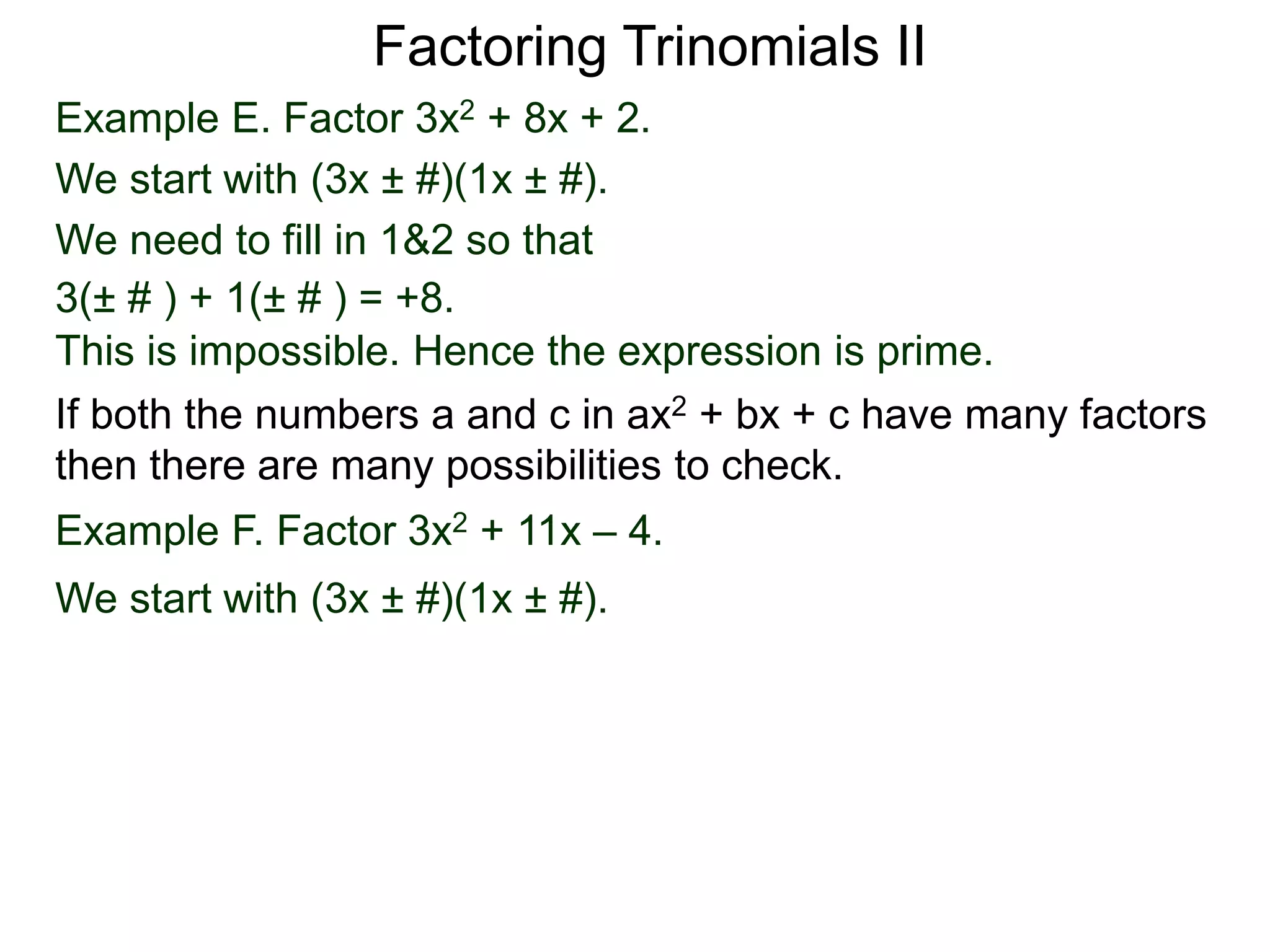 Factoring Trinomials II

Example E. Factor $3x^2 + 8x + 2$.

We start with $(3x \pm \#)(1x \pm \#)$.

We need to fill in 1&2 so that

$3(\pm \# ) + 1(\pm \# ) = +8$.

This is impossible. Hence the expression is prime.

If both the numbers a and c in $ax^2 + bx + c$ have many factors then there are many possibilities to check.

Example F. Factor $3x^2 + 11x – 4$.

We start with $(3x \pm \#)(1x \pm \#)$.